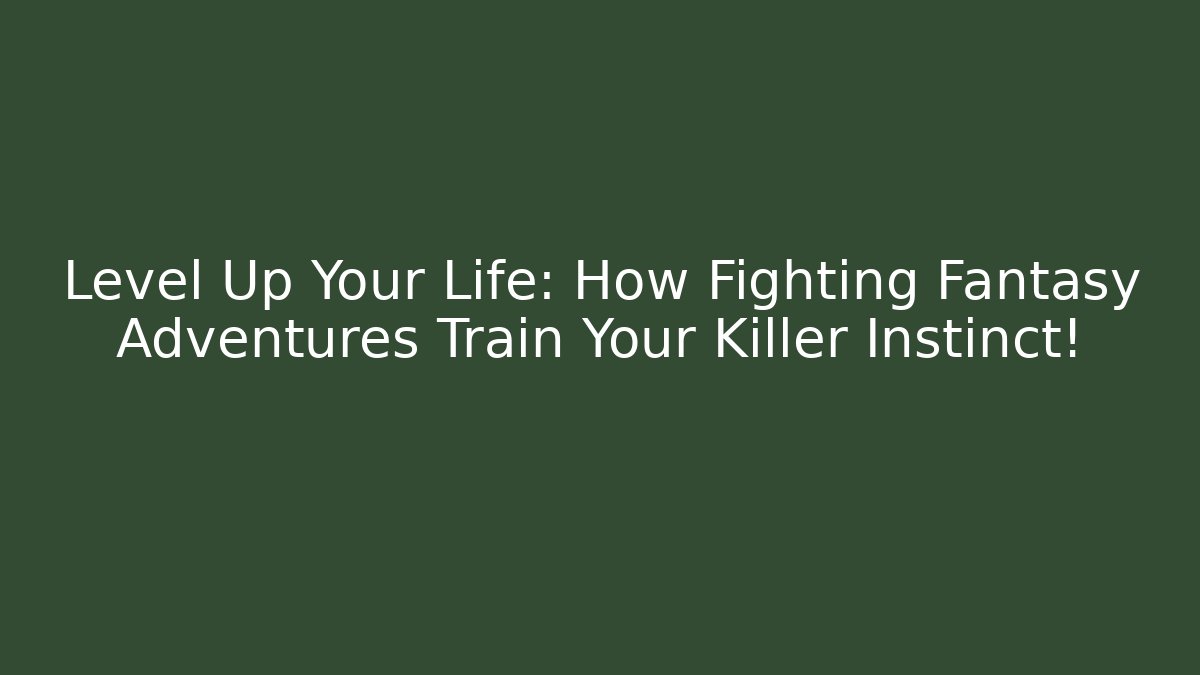 Level Up Your Life: How Fighting Fantasy Adventures Train Your Killer Instinct!